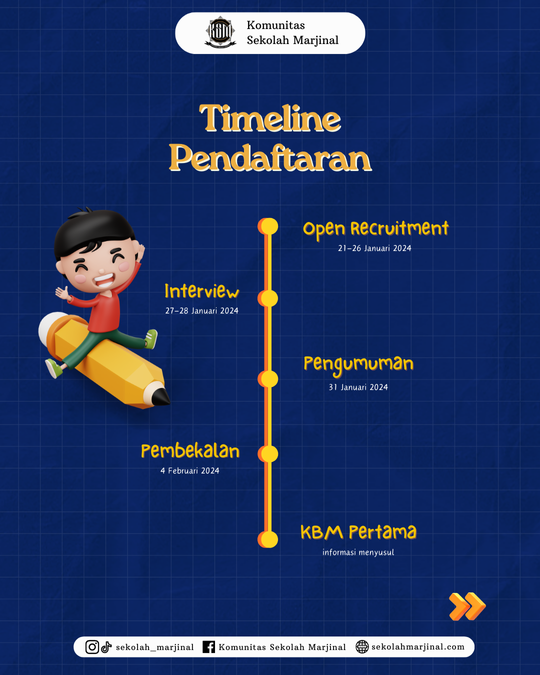 Komunitas Sekolah Marjinal

Timeline Pendaftaran

Open Recruitment
21-26 Januari 2024

Interview
27-28 Januari 2024

Pengumuman
31 Januari 2024

Pembekalan
4 Februari 2024

KBM Pertama
informasi menyusul

sekolah_marjinal Komunitas Sekolah Marjinal sekolahmarjinal.com